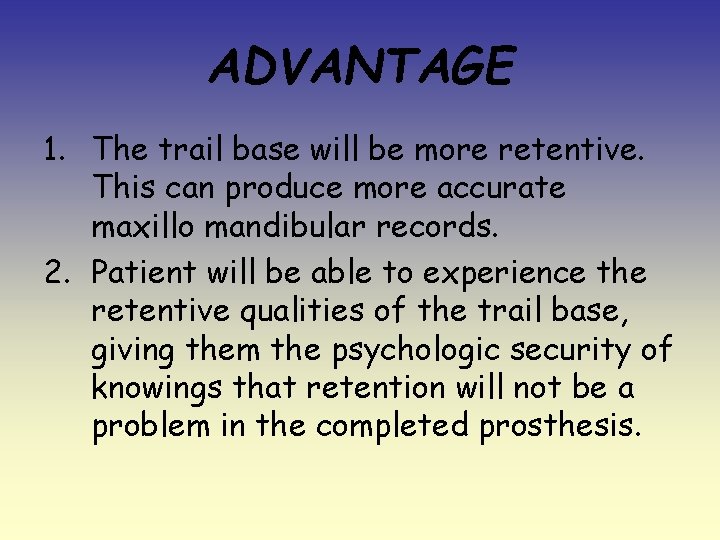 ADVANTAGE

1. The trail base will be more retentive. This can produce more accurate maxillo mandibular records.
2. Patient will be able to experience the retentive qualities of the trail base, giving them the psychologic security of knowings that retention will not be a problem in the completed prosthesis.